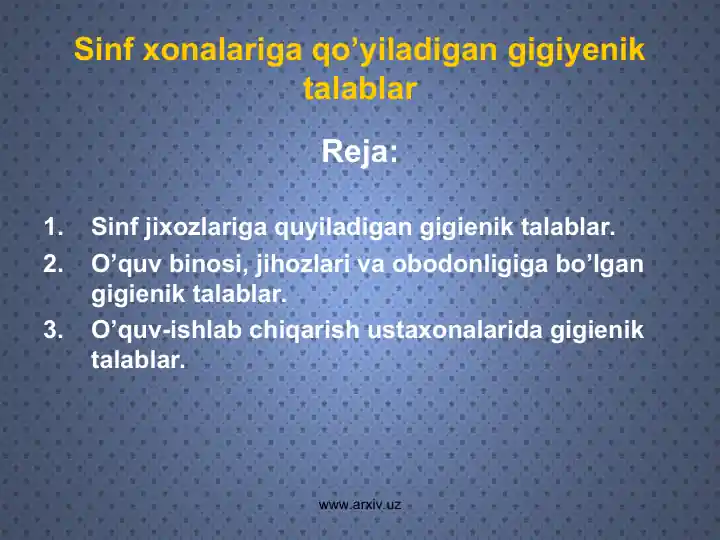 Sinf xonalariga qo’yiladigan gigiyenik talablar

Reja:

1. Sinf jixozlariga quyiladigan gigienik talablar.
2. O’quv binosi, jihozlari va obodonligiga bo’lgan gigienik talablar.
3. O’quv-ishlab chiqarish ustaxonalarida gigienik talablar.

www.arxiv.uz